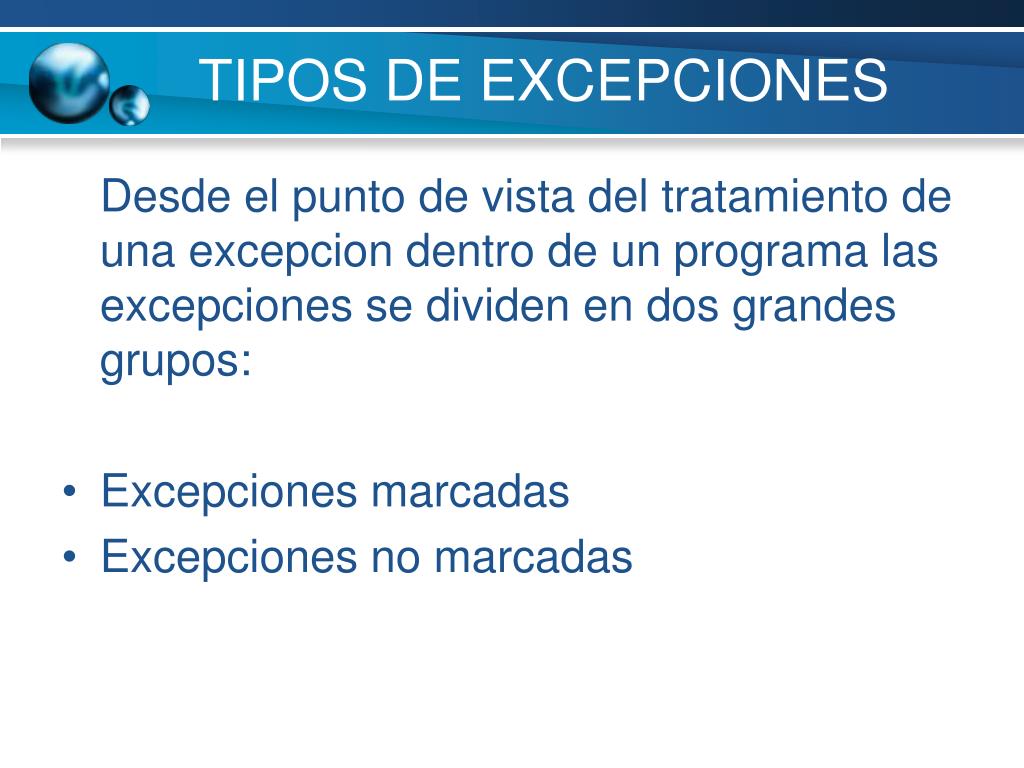 TIPOS DE EXCEPCIONES

Desde el punto de vista del tratamiento de una excepcion dentro de un programa las excepciones se dividen en dos grandes grupos:

• Excepciones marcadas
• Excepciones no marcadas